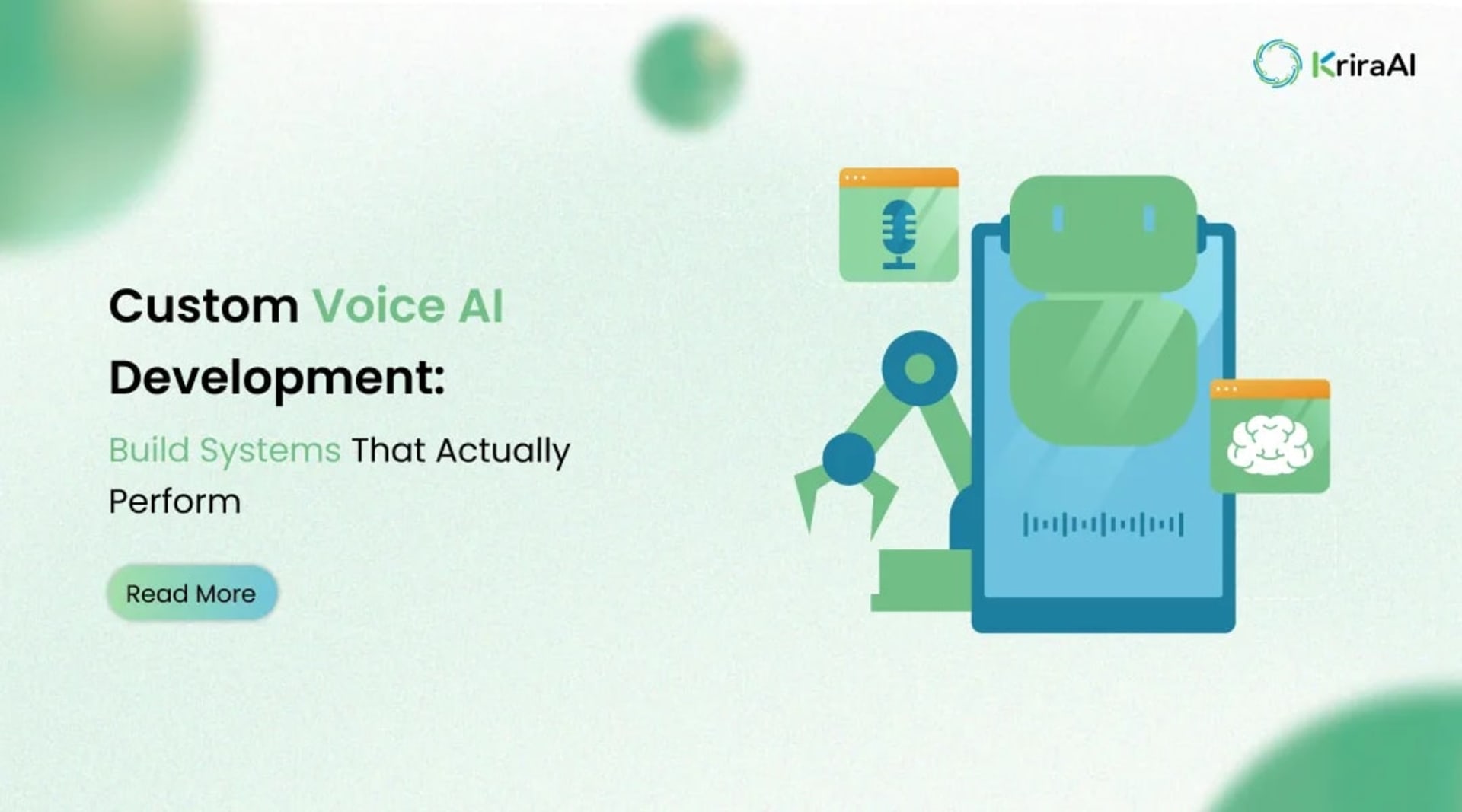 KriraAI

Custom Voice AI Development:

Build Systems That Actually Perform

Read More